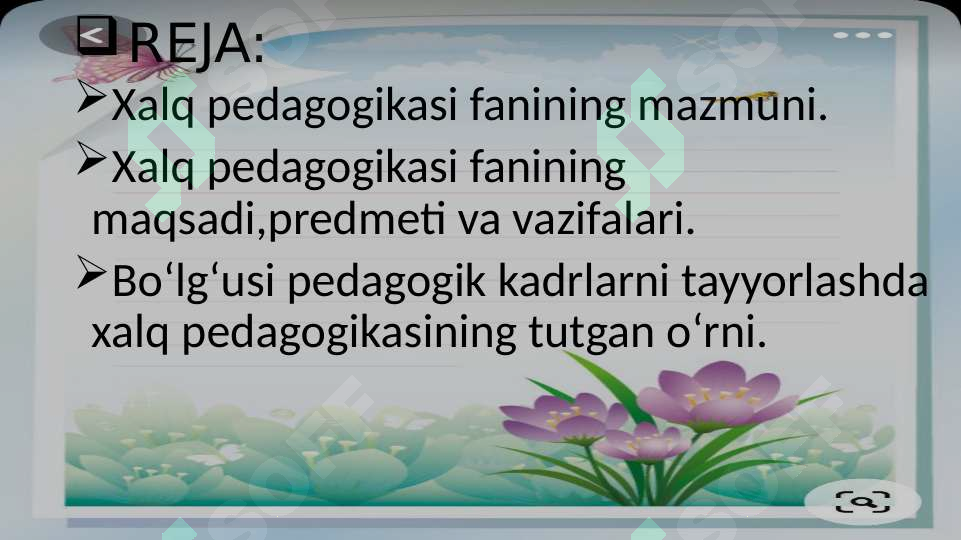 REJA:

➢Xalq pedagogikasi fanining mazmuni.

➢Xalq pedagogikasi fanining maqsadi,predmeti va vazifalari.

➢Bo‘lg‘usi pedagogik kadrlarni tayyorlashda xalq pedagogikasining tutgan o‘rni.